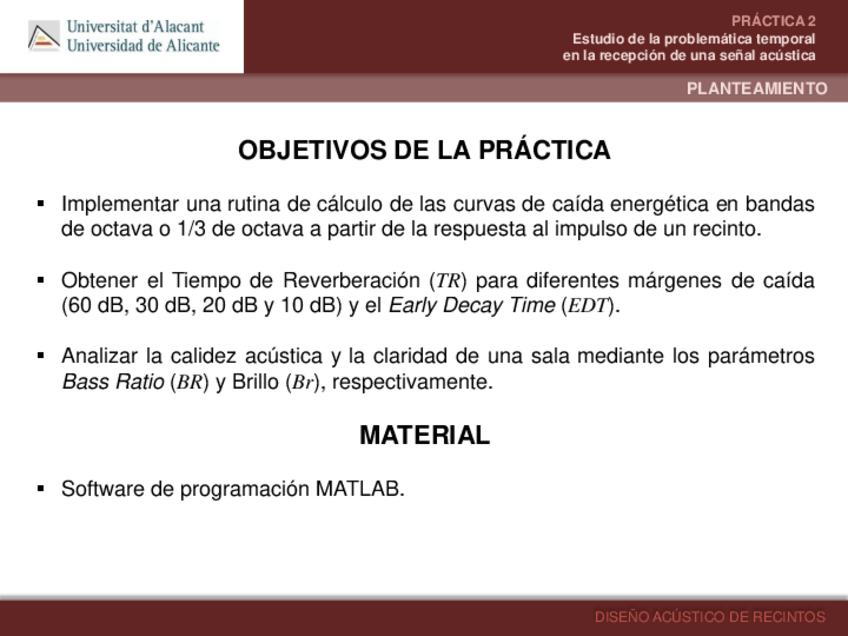 Universitat d'Alacant
Universidad de Alicante

PRÁCTICA 2
Estudio de la problemática temporal en la recepción de una señal acústica

PLANTEAMIENTO

OBJETIVOS DE LA PRÁCTICA

▪ Implementar una rutina de cálculo de las curvas de caída energética en bandas de octava o 1/3 de octava a partir de la respuesta al impulso de un recinto.

▪ Obtener el Tiempo de Reverberación ($TR$) para diferentes márgenes de caída (60 dB, 30 dB, 20 dB y 10 dB) y el Early Decay Time ($EDT$).

▪ Analizar la calidez acústica y la claridad de una sala mediante los parámetros Bass Ratio ($BR$) y Brillo ($Br$), respectivamente.

MATERIAL

▪ Software de programación MATLAB.

DISEÑO ACÚSTICO DE RECINTOS